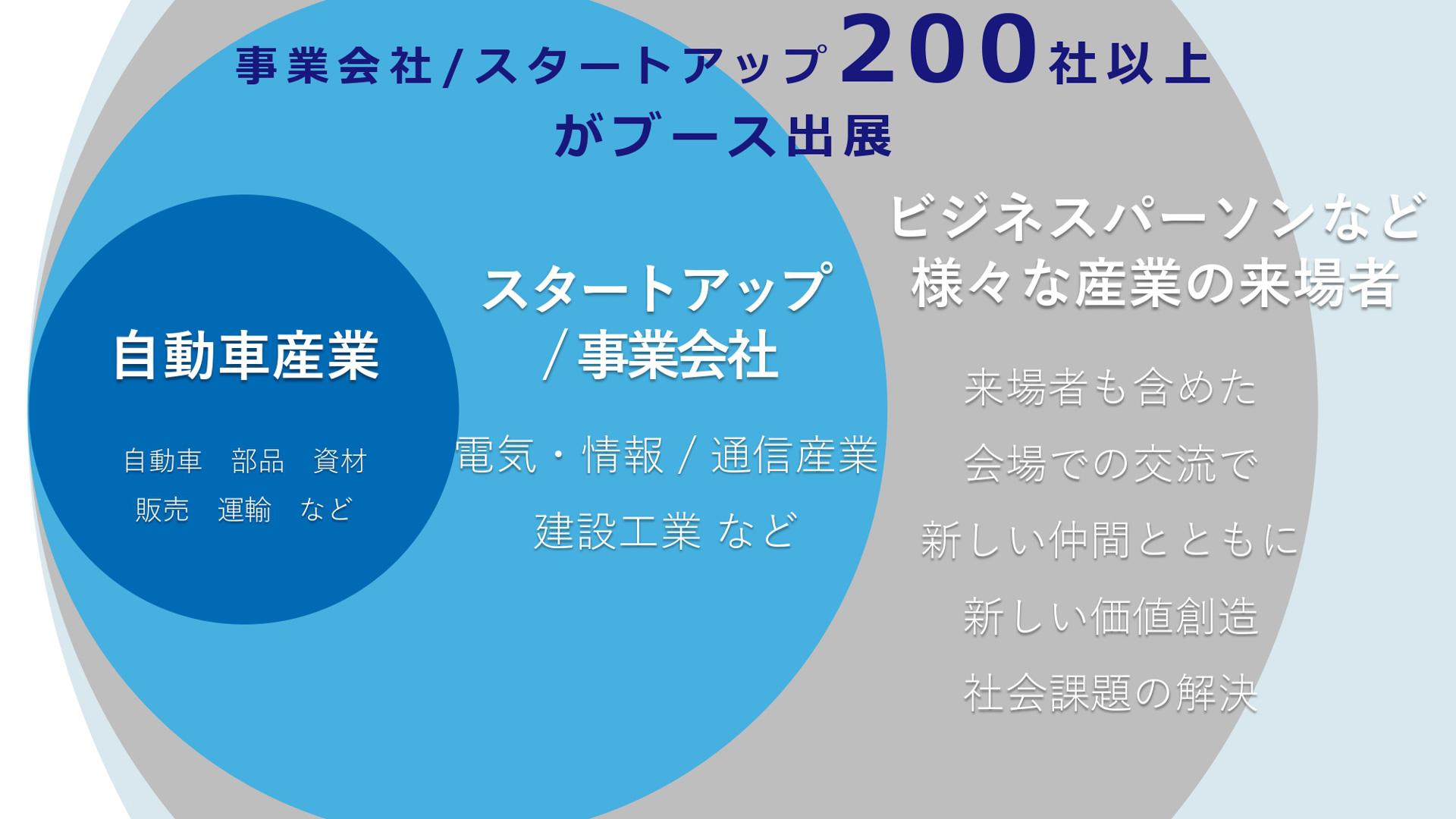 事業会社/スタートアップ200社以上
がブース出展

自動車産業

自動車　部品　資材
販売　運輸　など

スタートアップ
/事業会社

電気・情報/通信産業
建設工業 など

ビジネスパーソンなど
様々な産業の来場者

来場者も含めた
会場での交流で
新しい仲間とともに
新しい価値創造
社会課題の解決